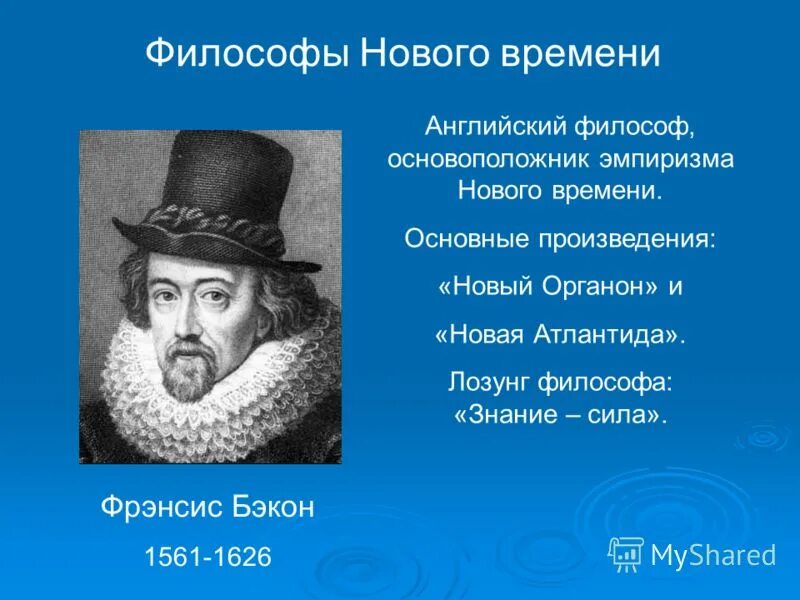 Философы Нового времени

Английский философ, основоположник эмпиризма Нового времени.

Основные произведения:

«Новый Органон» и

«Новая Атлантида».

Лозунг философа: «Знание – сила».

Фрэнсис Бэкон

1561-1626

MyShared